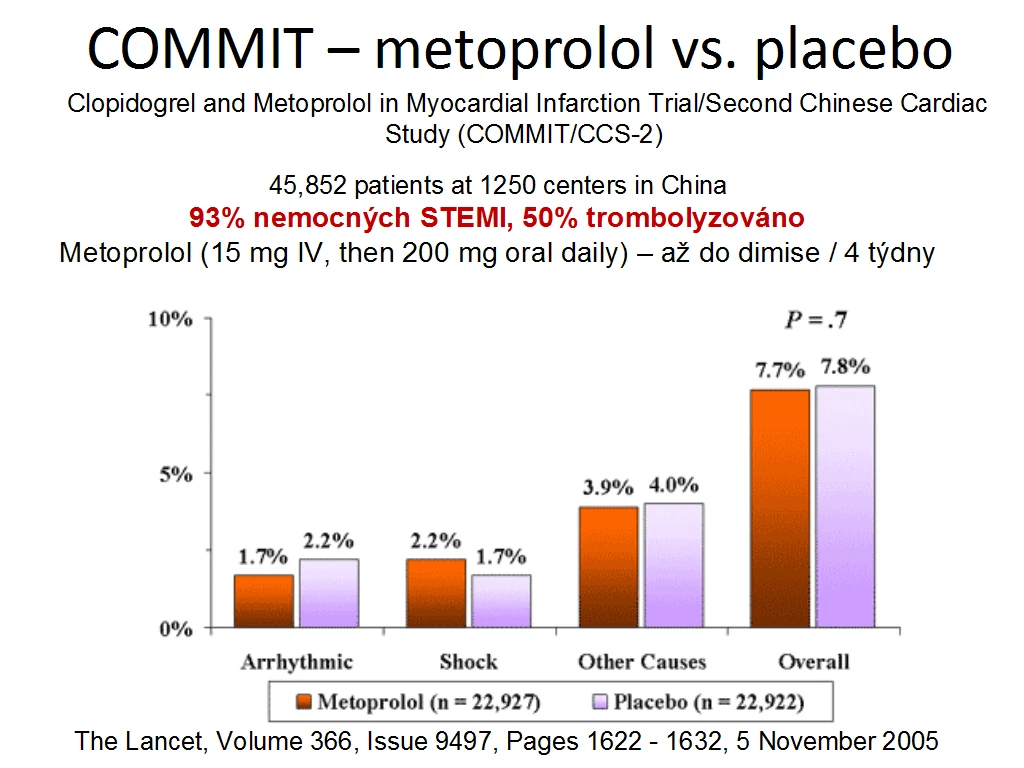 COMMIT – metoprolol vs. placebo

Clopidogrel and Metoprolol in Myocardial Infarction Trial/Second Chinese Cardiac Study (COMMIT/CCS-2)

45,852 patients at 1250 centers in China

93% nemocných STEMI, 50% trombolyzováno

Metoprolol (15 mg IV, then 200 mg oral daily) – až do dimise / 4 týdny

10%
5%
0%

P = .7

1.7%
2.2%
2.2%
1.7%
3.9%
4.0%
7.7%
7.8%

Arrhythmic
Shock
Other Causes
Overall

Metoprolol (n = 22,927)
Placebo (n = 22,922)

The Lancet, Volume 366, Issue 9497, Pages 1622 - 1632, 5 November 2005